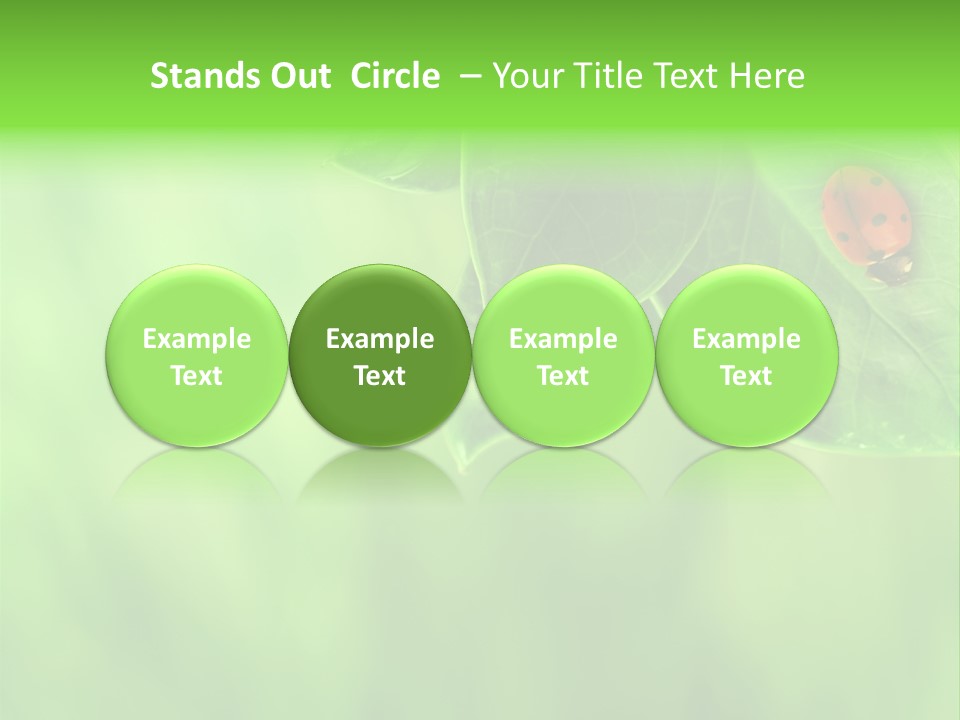 Stands Out Circle – Your Title Text Here

Example Text

Example Text

Example Text

Example Text